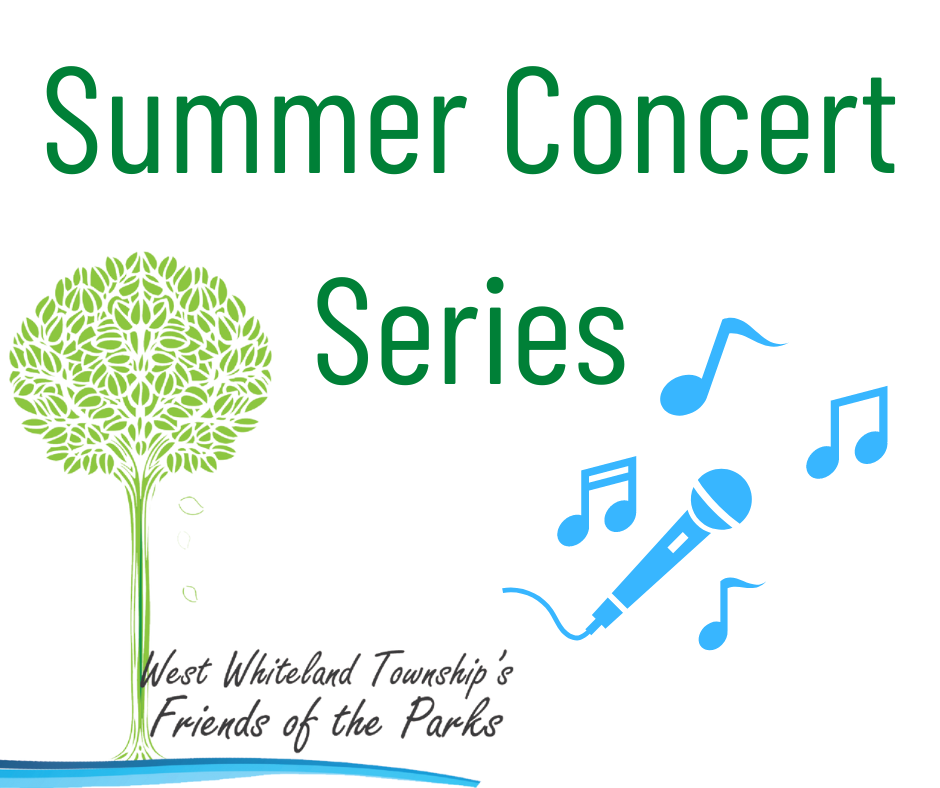 Summer Concert Series

West Whiteland Township's Friends of the Parks